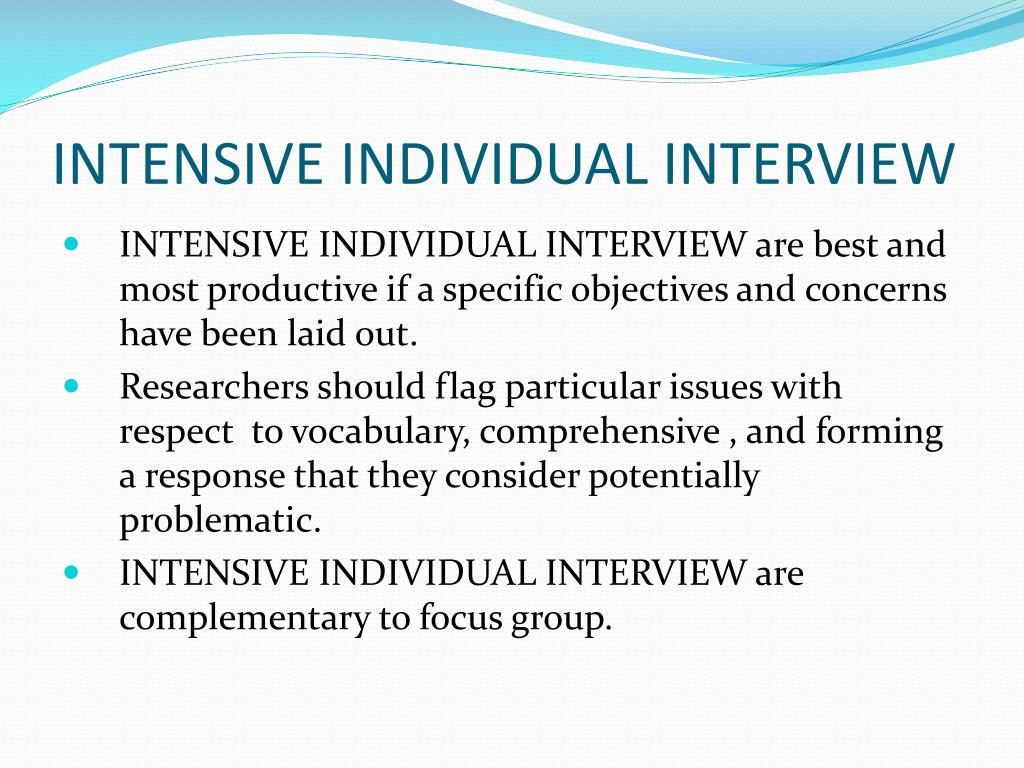 INTENSIVE INDIVIDUAL INTERVIEW

- INTENSIVE INDIVIDUAL INTERVIEW are best and most productive if a specific objectives and concerns have been laid out.
- Researchers should flag particular issues with respect  to vocabulary, comprehensive , and forming a response that they consider potentially problematic.
- INTENSIVE INDIVIDUAL INTERVIEW are complementary to focus group.